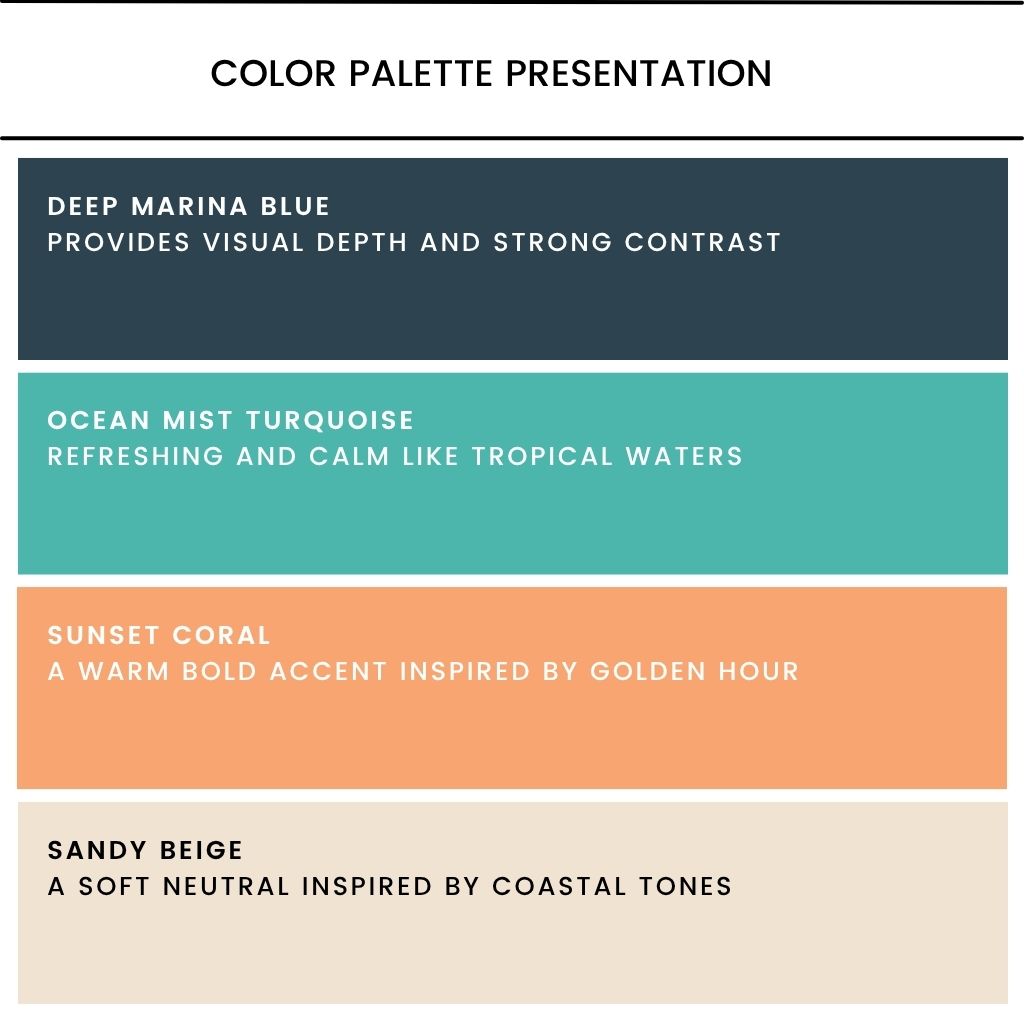 COLOR PALETTE PRESENTATION

DEEP MARINA BLUE
PROVIDES VISUAL DEPTH AND STRONG CONTRAST

OCEAN MIST TURQUOISE
REFRESHING AND CALM LIKE TROPICAL WATERS

SUNSET CORAL
A WARM BOLD ACCENT INSPIRED BY GOLDEN HOUR

SANDY BEIGE
A SOFT NEUTRAL INSPIRED BY COASTAL TONES